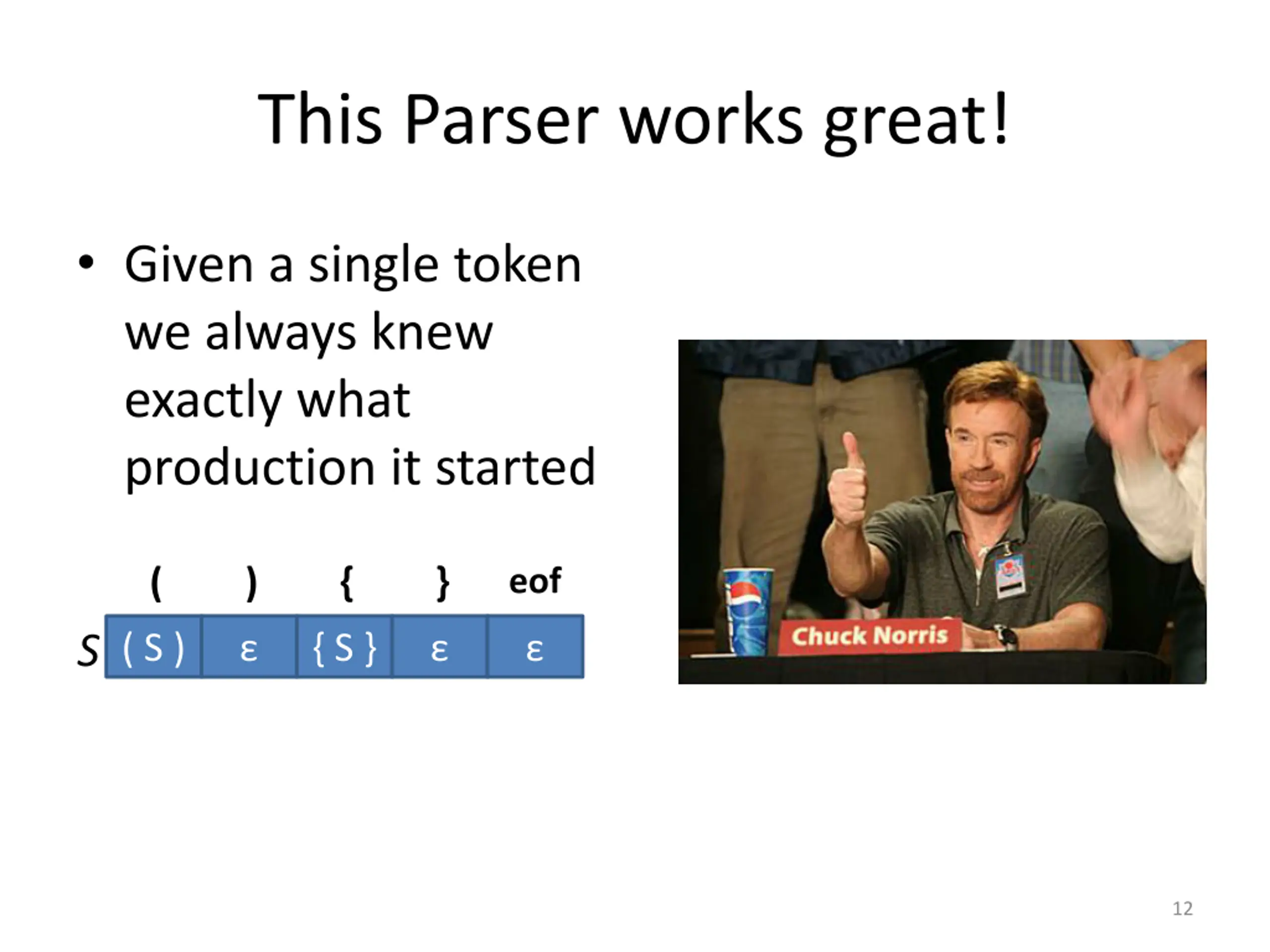 This Parser works great!

• Given a single token we always knew exactly what production it started

| | ( | ) | { | } | eof |
|---|---|---|---|---|---|
| S | ( S ) | ε | { S } | ε | ε |

Chuck Norris

12